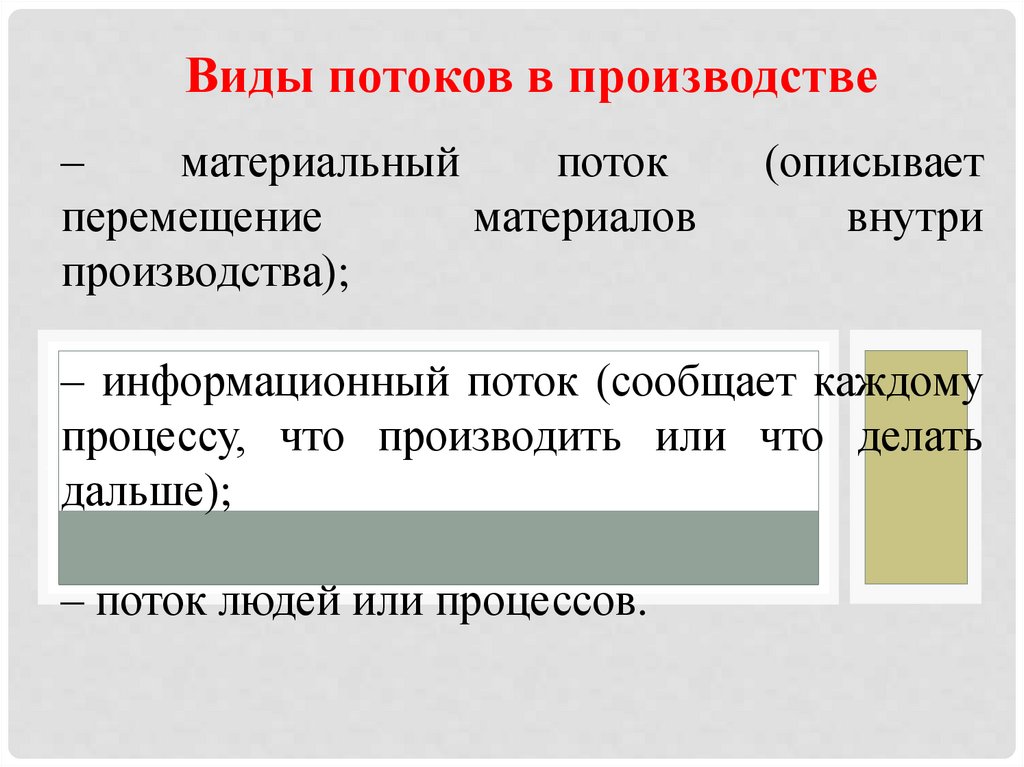 Виды потоков в производстве

– материальный поток (описывает перемещение материалов внутри производства);

– информационный поток (сообщает каждому процессу, что производить или что делать дальше);

– поток людей или процессов.